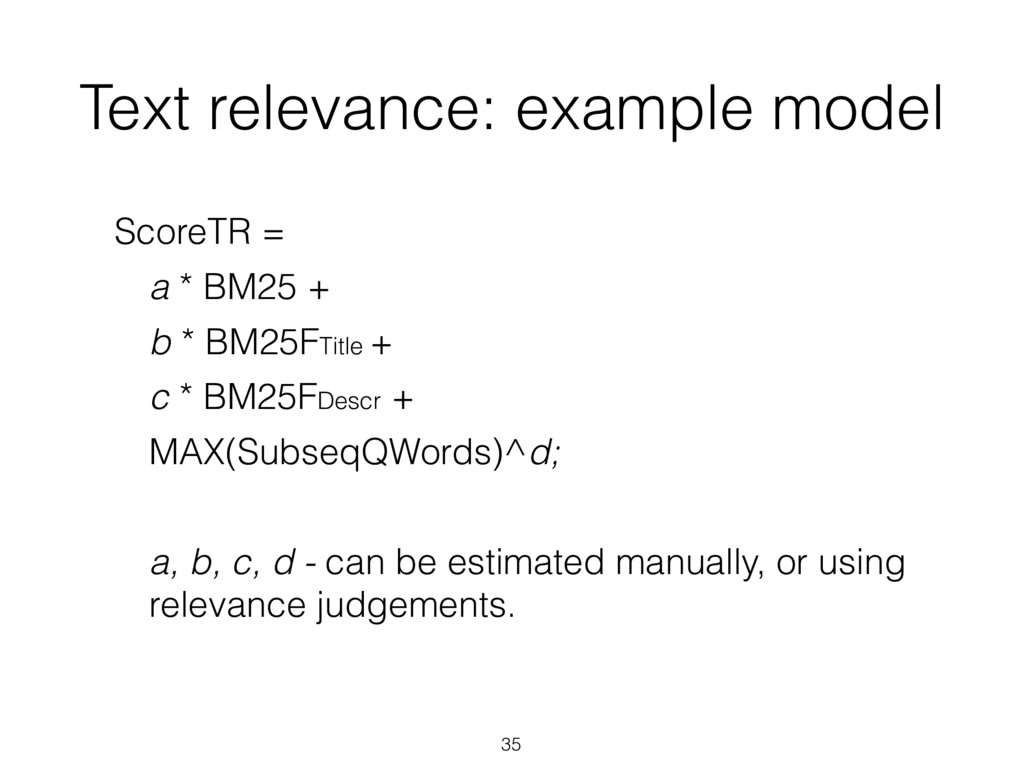 Text relevance: example model

ScoreTR =

a * BM25 +

b * $BM25F_{Title}$ +

c * $BM25F_{Descr}$ +

MAX(SubseqQWords)^d;

a, b, c, d - can be estimated manually, or using relevance judgements.

35